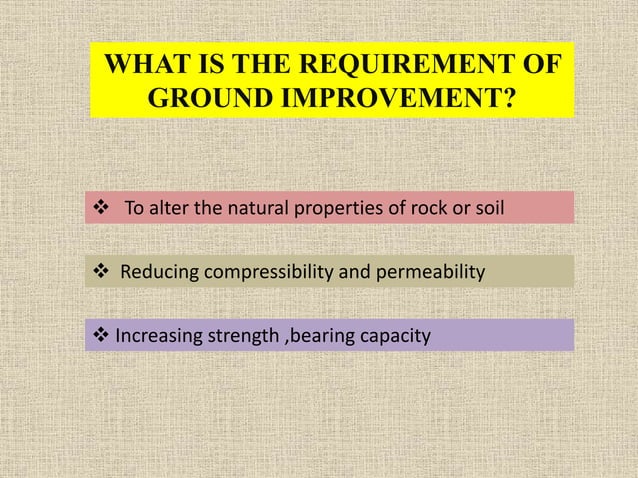 WHAT IS THE REQUIREMENT OF GROUND IMPROVEMENT?

❖ To alter the natural properties of rock or soil

❖ Reducing compressibility and permeability

❖ Increasing strength ,bearing capacity